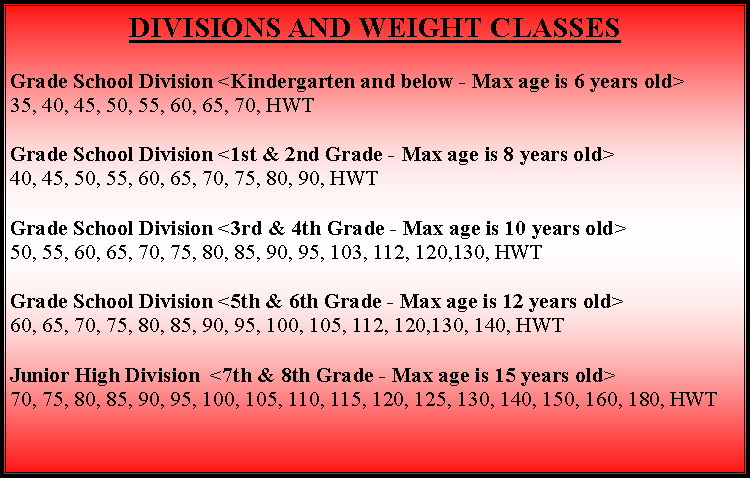 DIVISIONS AND WEIGHT CLASSES

Grade School Division <Kindergarten and below - Max age is 6 years old>
35, 40, 45, 50, 55, 60, 65, 70, HWT

Grade School Division <1st & 2nd Grade - Max age is 8 years old>
40, 45, 50, 55, 60, 65, 70, 75, 80, 90, HWT

Grade School Division <3rd & 4th Grade - Max age is 10 years old>
50, 55, 60, 65, 70, 75, 80, 85, 90, 95, 103, 112, 120,130, HWT

Grade School Division <5th & 6th Grade - Max age is 12 years old>
60, 65, 70, 75, 80, 85, 90, 95, 100, 105, 112, 120,130, 140, HWT

Junior High Division <7th & 8th Grade - Max age is 15 years old>
70, 75, 80, 85, 90, 95, 100, 105, 110, 115, 120, 125, 130, 140, 150, 160, 180, HWT